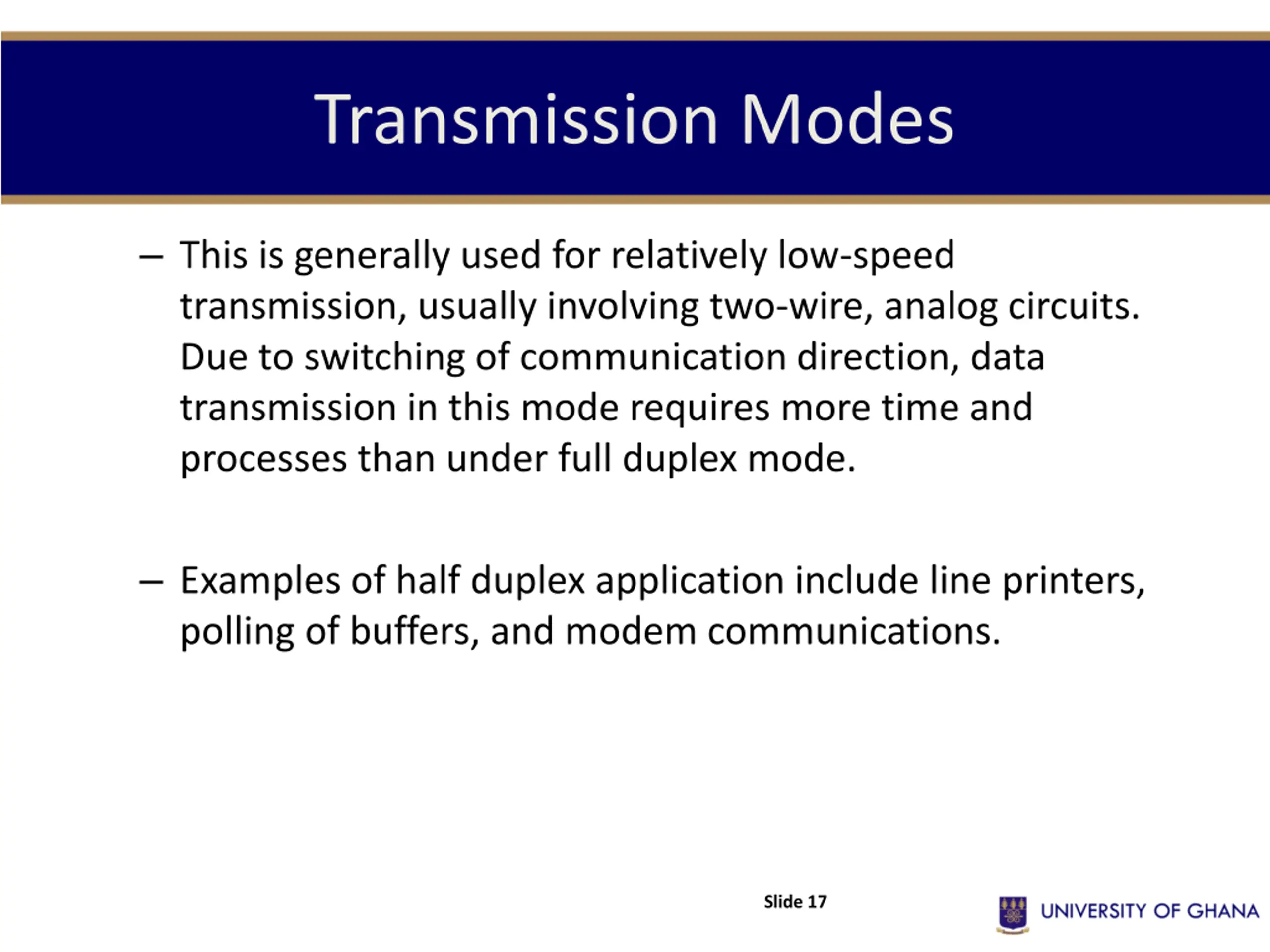 Transmission Modes

– This is generally used for relatively low-speed transmission, usually involving two-wire, analog circuits. Due to switching of communication direction, data transmission in this mode requires more time and processes than under full duplex mode.

– Examples of half duplex application include line printers, polling of buffers, and modem communications.

Slide 17

UNIVERSITY OF GHANA